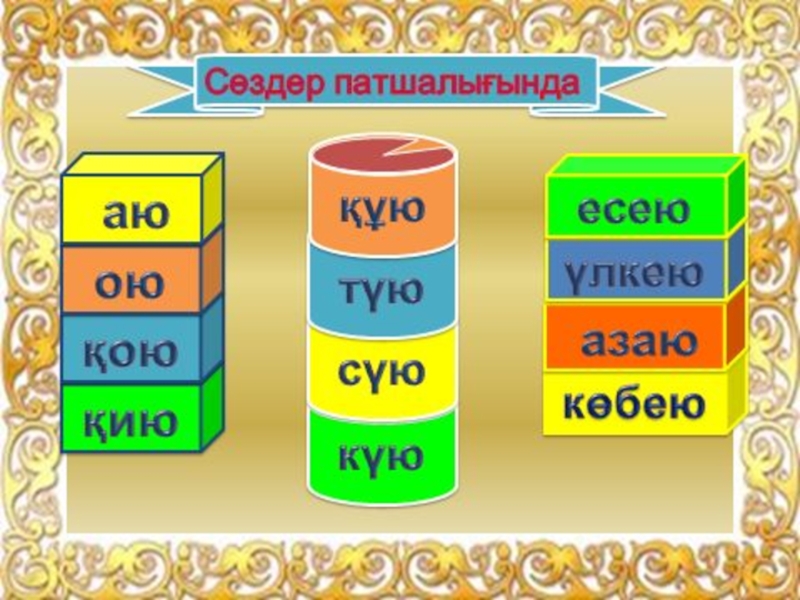 Сөздер патшалығында

аю
ою
қою
қию

құю
түю
сүю
күю

есею
үлкею
азаю
көбею